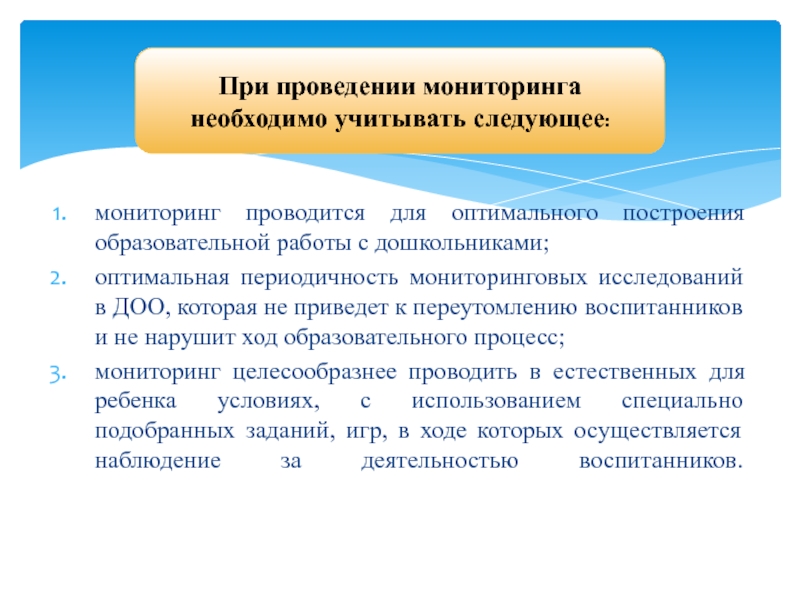 При проведении мониторинга необходимо учитывать следующее:

1. мониторинг проводится для оптимального построения образовательной работы с дошкольниками;
2. оптимальная периодичность мониторинговых исследований в ДОО, которая не приведет к переутомлению воспитанников и не нарушит ход образовательного процесс;
3. мониторинг целесообразнее проводить в естественных для ребенка условиях, с использованием специально подобранных заданий, игр, в ходе которых осуществляется наблюдение за деятельностью воспитанников.